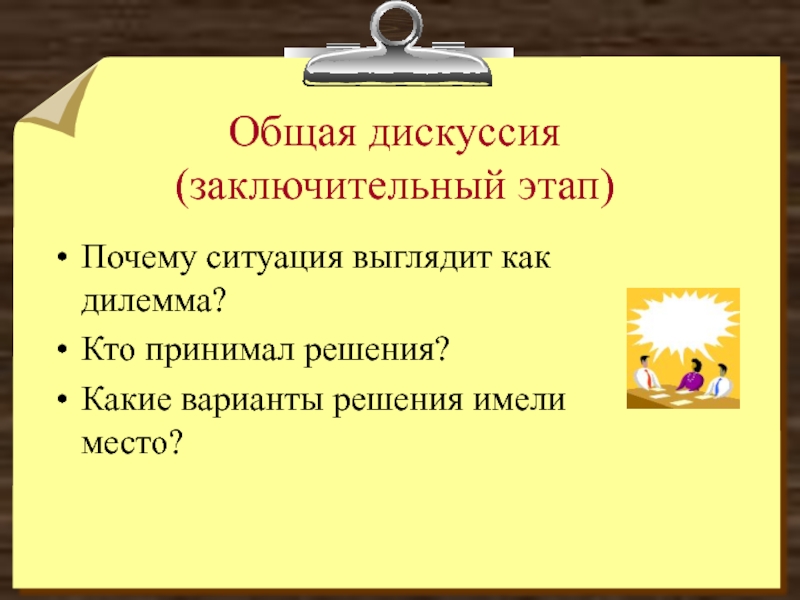 Общая дискуссия (заключительный этап)

• Почему ситуация выглядит как дилемма?
• Кто принимал решения?
• Какие варианты решения имели место?